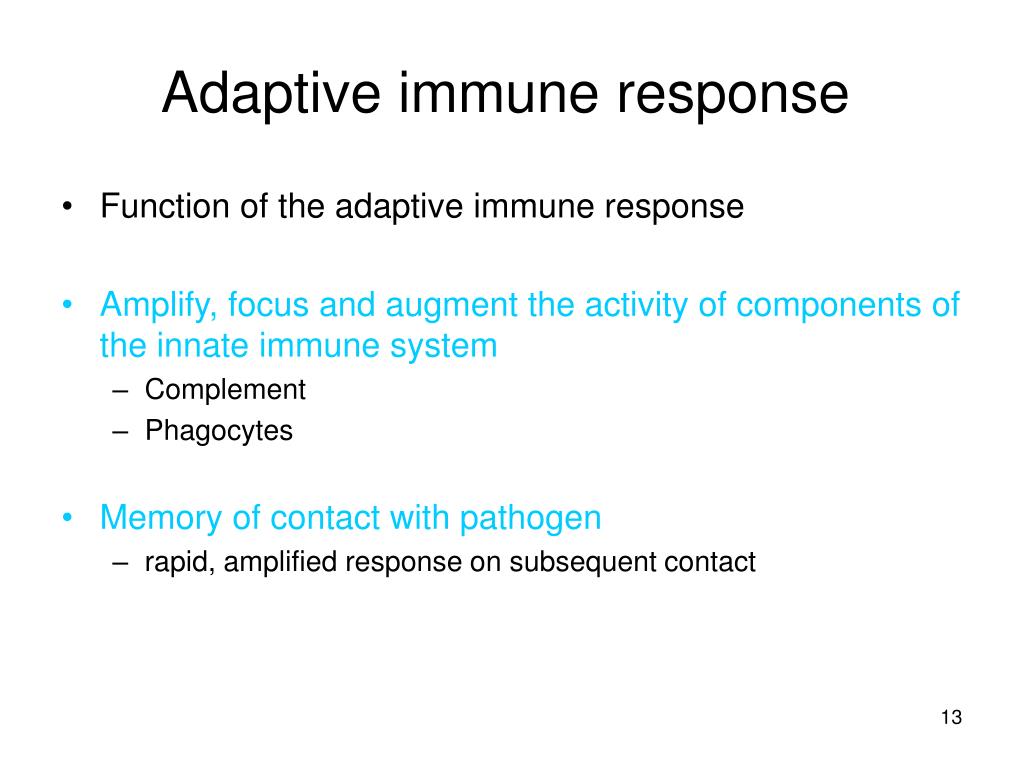 Adaptive immune response

• Function of the adaptive immune response

• Amplify, focus and augment the activity of components of the innate immune system
– Complement
– Phagocytes

• Memory of contact with pathogen
– rapid, amplified response on subsequent contact

13